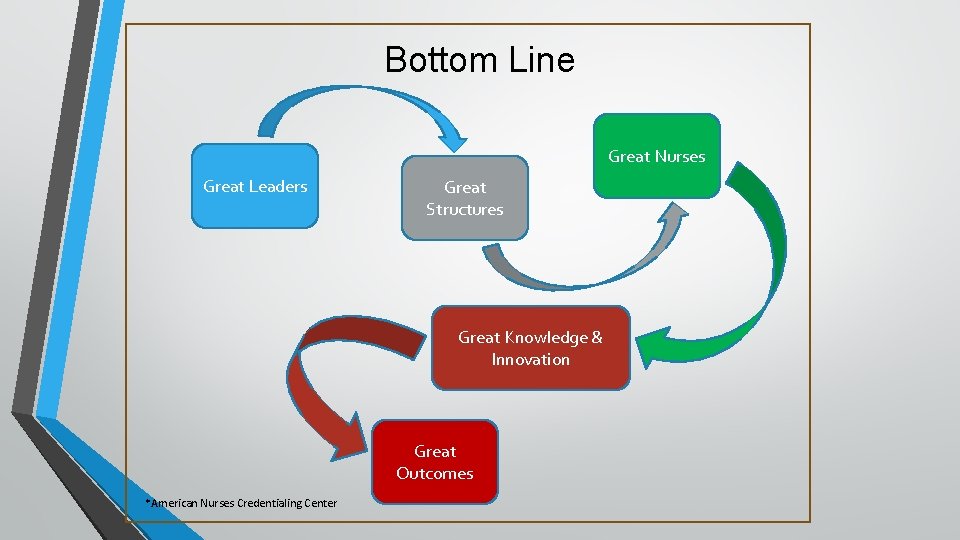 Bottom Line

Great Leaders

Great Structures

Great Nurses

Great Knowledge & Innovation

Great Outcomes

*American Nurses Credentialing Center